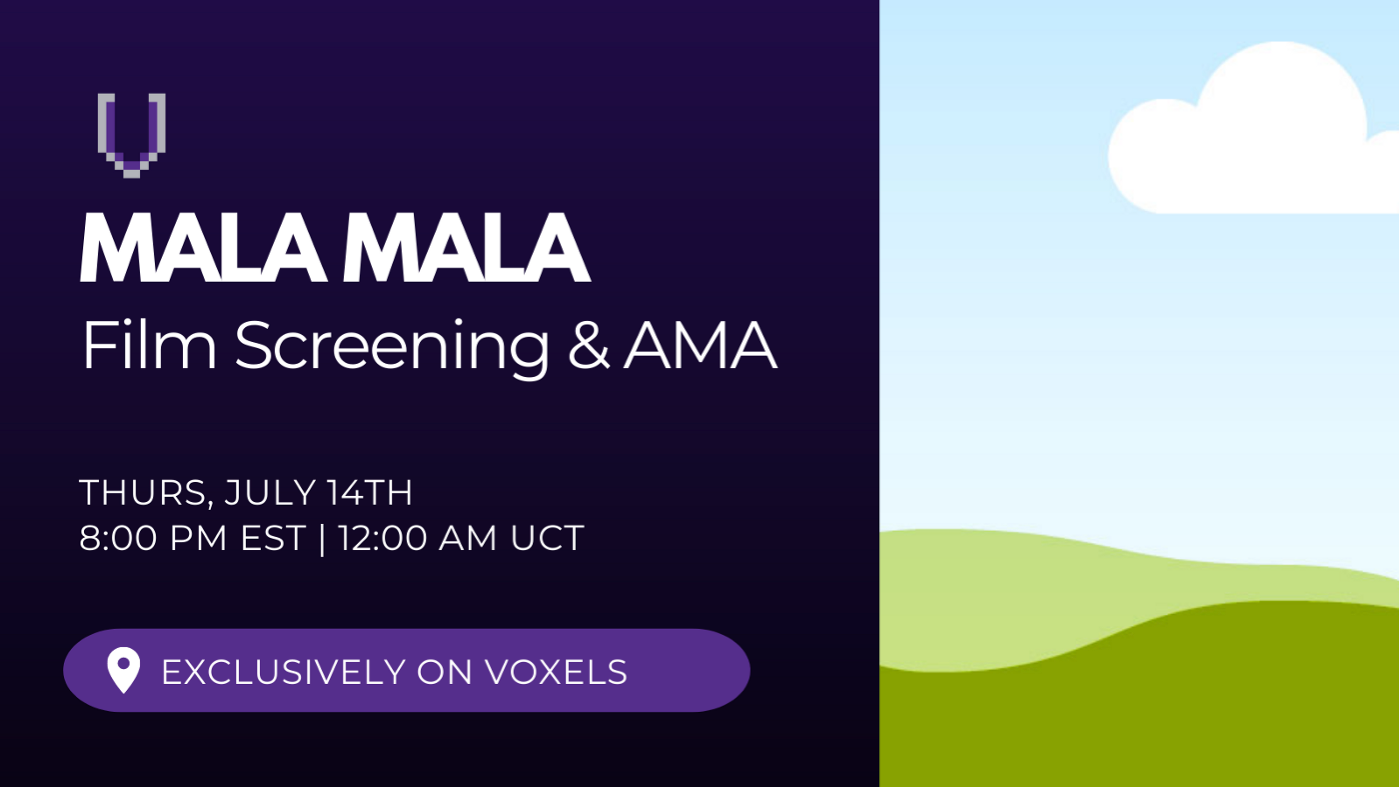 MALA MALA
Film Screening & AMA

THURS, JULY 14TH
8:00 PM EST | 12:00 AM UCT

EXCLUSIVELY ON VOXELS